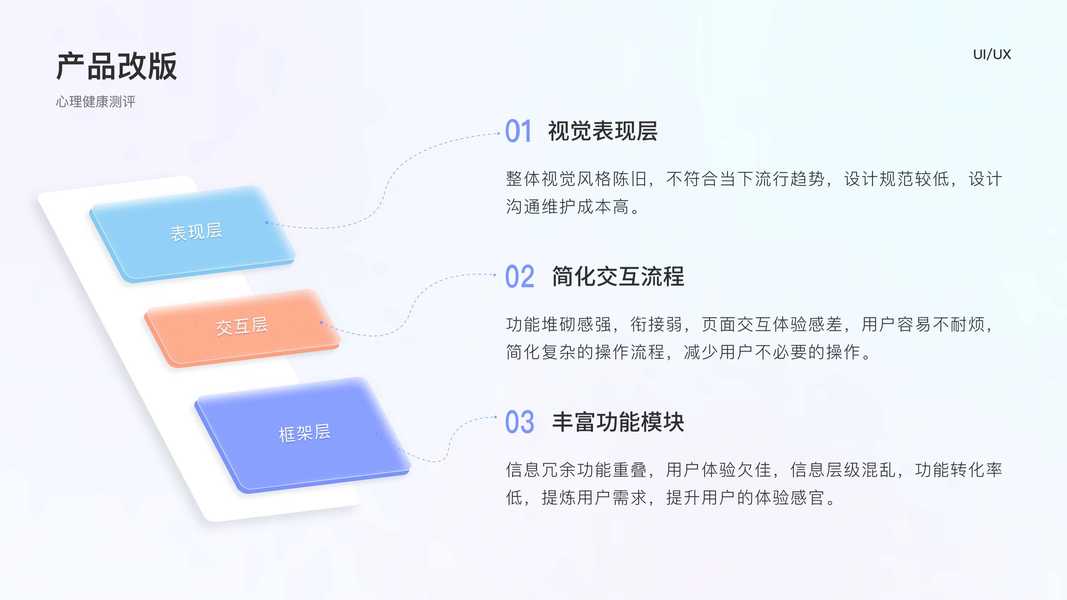 产品改版

心理健康测评

UI/UX

表现层

交互层

框架层

01 视觉表现层

整体视觉风格陈旧，不符合当下流行趋势，设计规范较低，设计沟通维护成本高。

02 简化交互流程

功能堆砌感强，衔接弱，页面交互体验感差，用户容易不耐烦，简化复杂的操作流程，减少用户不必要的操作。

03 丰富功能模块

信息冗余功能重叠，用户体验欠佳，信息层级混乱，功能转化率低，提炼用户需求，提升用户的体验感官。